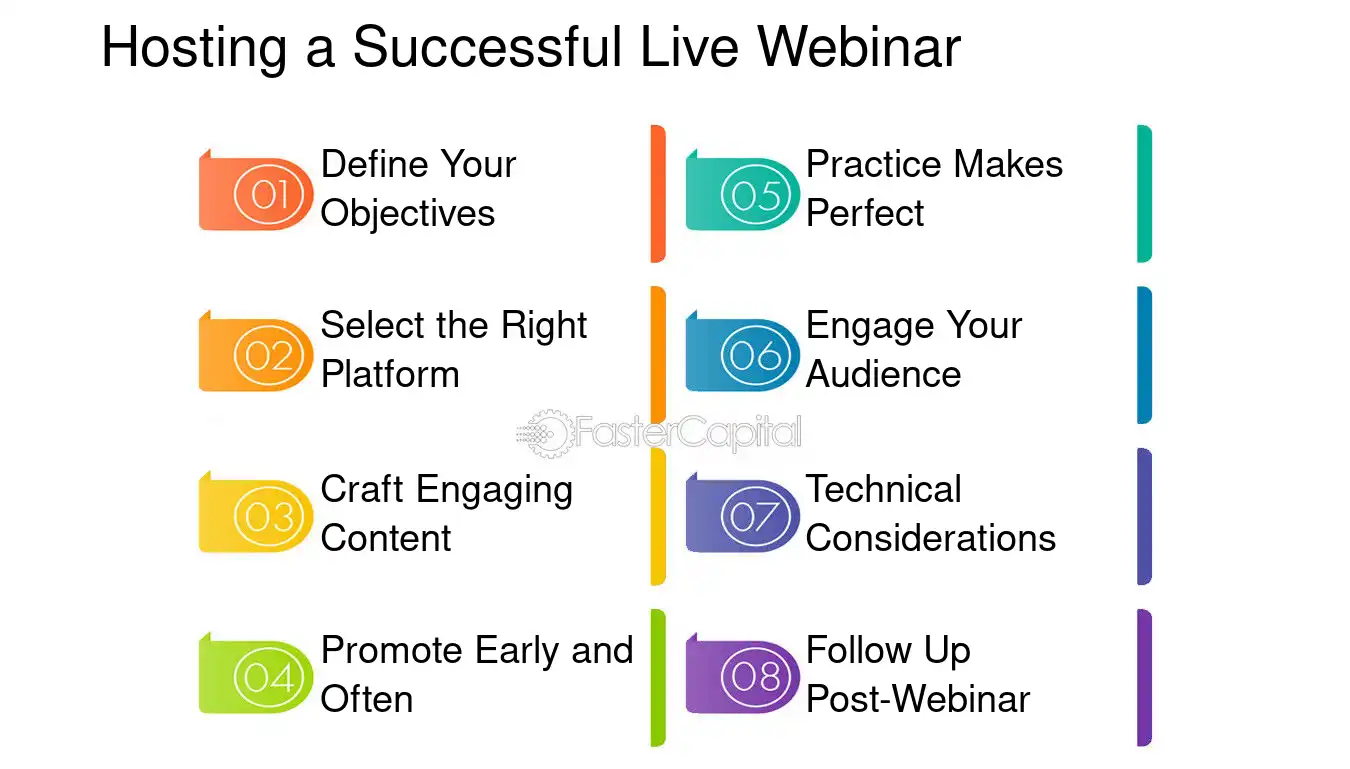 Hosting a Successful Live Webinar

01 Define Your Objectives

02 Select the Right Platform

03 Craft Engaging Content

04 Promote Early and Often

05 Practice Makes Perfect

06 Engage Your Audience

07 Technical Considerations

08 Follow Up Post-Webinar

FasterCapital